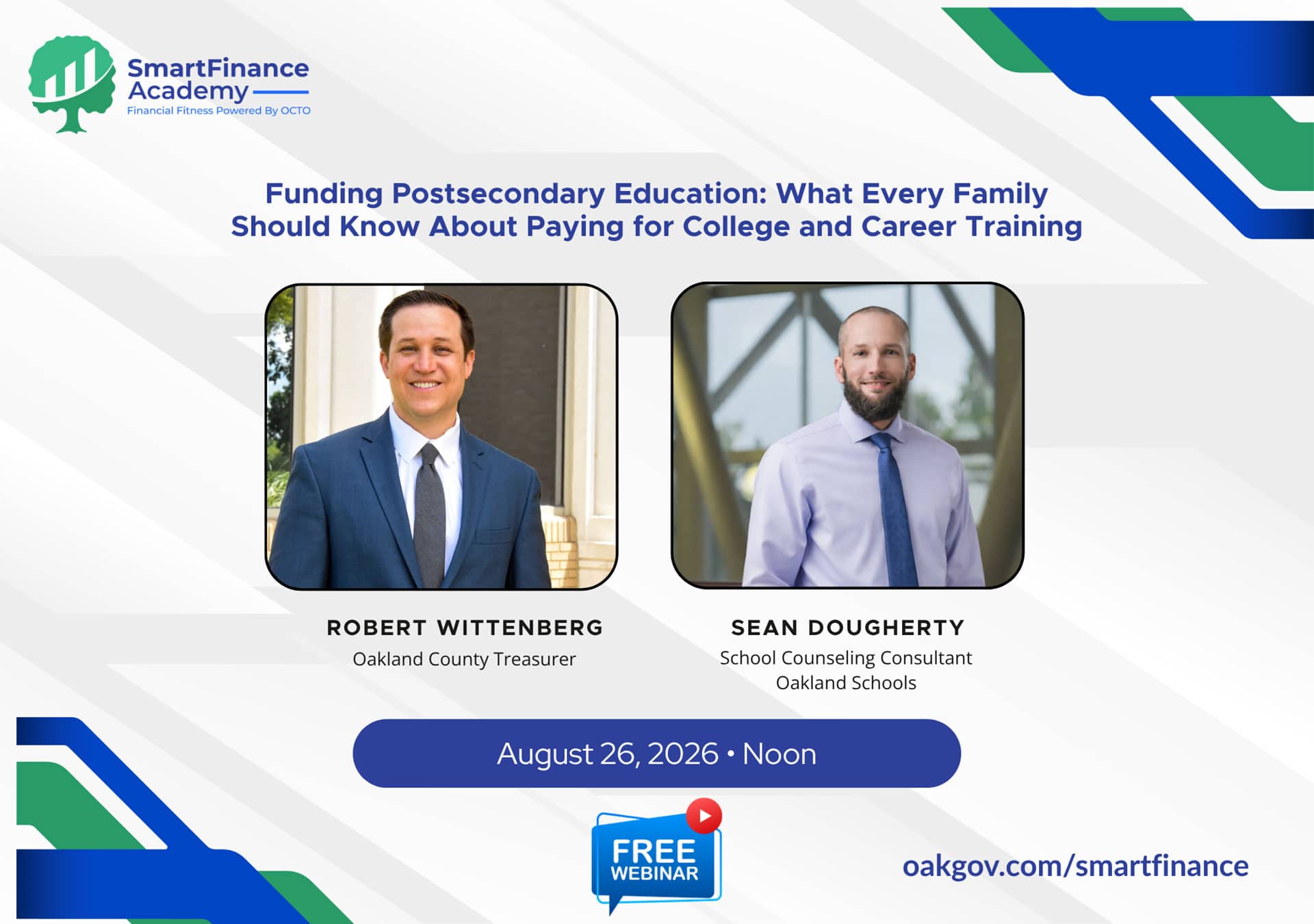 SmartFinance Academy
Financial Fitness Powered By OCTO

Funding Postsecondary Education: What Every Family Should Know About Paying for College and Career Training

ROBERT WITTENBERG
Oakland County Treasurer

SEAN DOUGHERTY
School Counseling Consultant
Oakland Schools

August 26, 2026 • Noon

FREE WEBINAR

oakgov.com/smartfinance